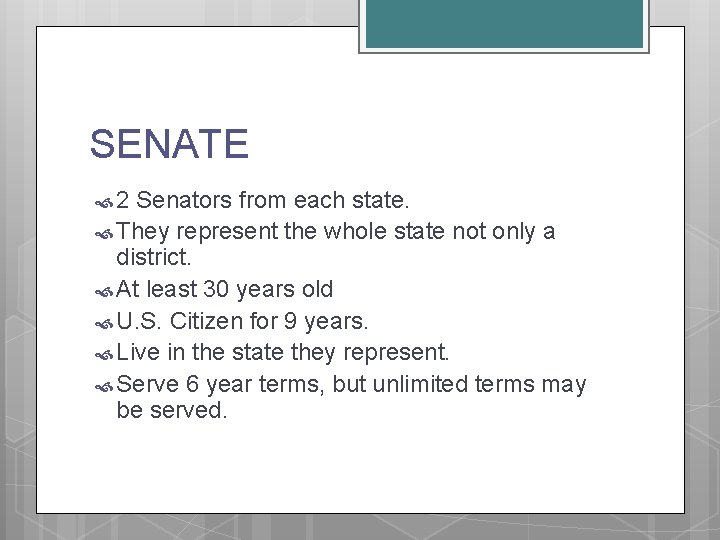 SENATE

2 Senators from each state.
They represent the whole state not only a district.
At least 30 years old
U.S. Citizen for 9 years.
Live in the state they represent.
Serve 6 year terms, but unlimited terms may be served.